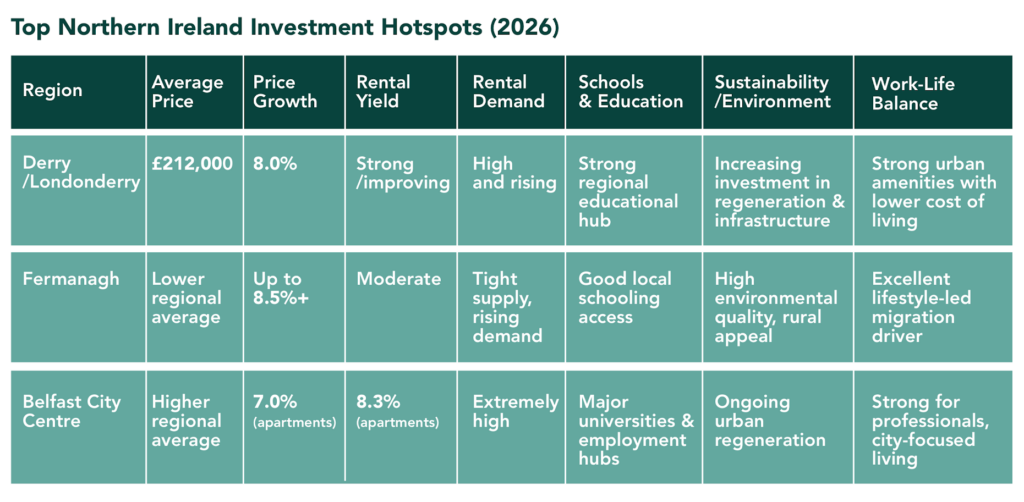 Top Northern Ireland Investment Hotspots (2026)

| Region | Average Price | Price Growth | Rental Yield | Rental Demand | Schools & Education | Sustainability /Environment | Work-Life Balance |
|---|---|---|---|---|---|---|---|
| Derry /Londonderry | £212,000 | 8.0% | Strong /improving | High and rising | Strong regional educational hub | Increasing investment in regeneration & infrastructure | Strong urban amenities with lower cost of living |
| Fermanagh | Lower regional average | Up to 8.5%+ | Moderate | Tight supply, rising demand | Good local schooling access | High environmental quality, rural appeal | Excellent lifestyle-led migration driver |
| Belfast City Centre | Higher regional average | 7.0% (apartments) | 8.3% (apartments) | Extremely high | Major universities & employment hubs | Ongoing urban regeneration | Strong for professionals, city-focused living |